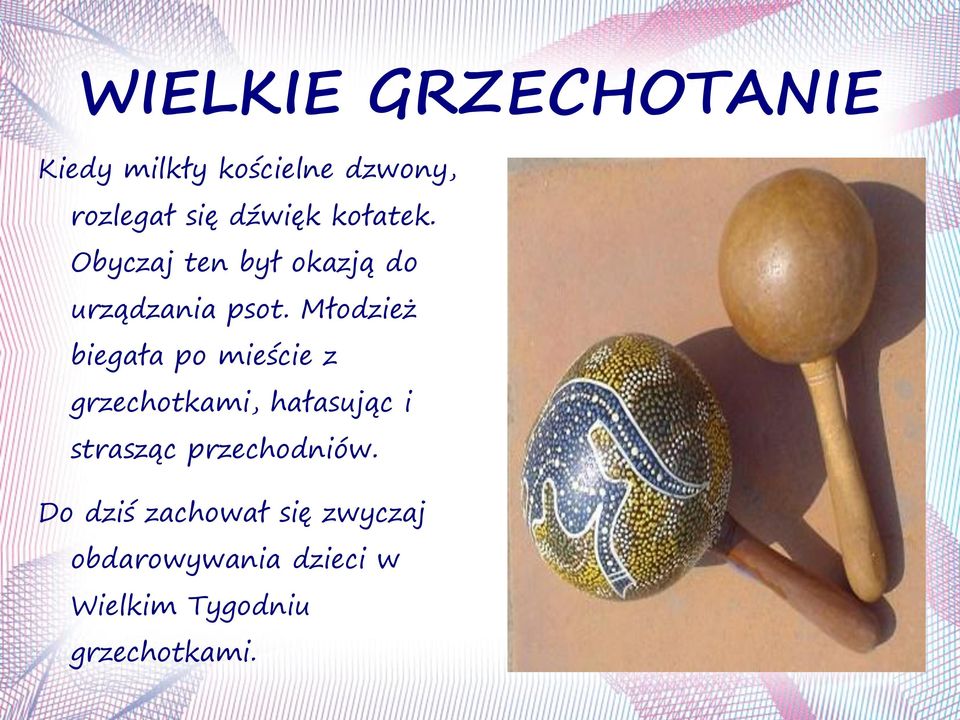 WIELKIE GRZECHOTANIE

Kiedy milkły kościelne dzwony, rozlegał się dźwięk kołatek. Obyczaj ten był okazją do urządzania psot. Młodzież biegała po mieście z grzechotkami, hałasując i strasząc przechodniów.

Do dziś zachował się zwyczaj obdarowywania dzieci w Wielkim Tygodniu grzechotkami.